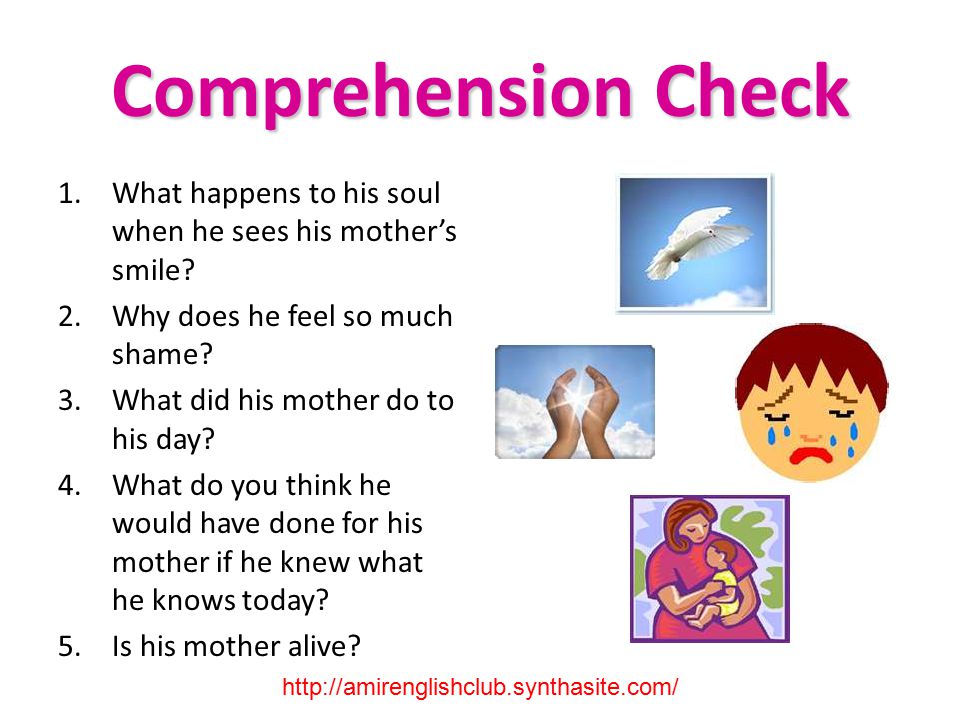 Comprehension Check

1. What happens to his soul when he sees his mother's smile?
2. Why does he feel so much shame?
3. What did his mother do to his day?
4. What do you think he would have done for his mother if he knew what he knows today?
5. Is his mother alive?

http://amirenglishclub.synthasite.com/